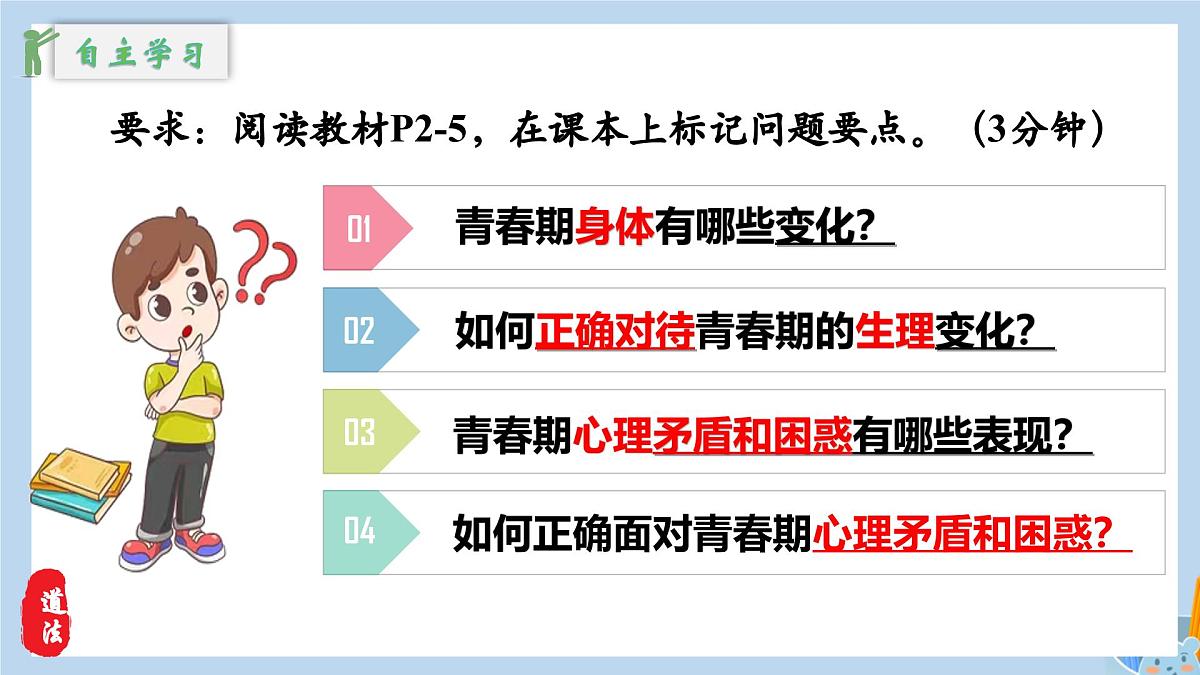 自主学习

要求：阅读教材P2-5，在课本上标记问题要点。（3分钟）

01 青春期身体有哪些变化？

02 如何正确对待青春期的生理变化？

03 青春期心理矛盾和困惑有哪些表现？

04 如何正确面对青春期心理矛盾和困惑？

道法